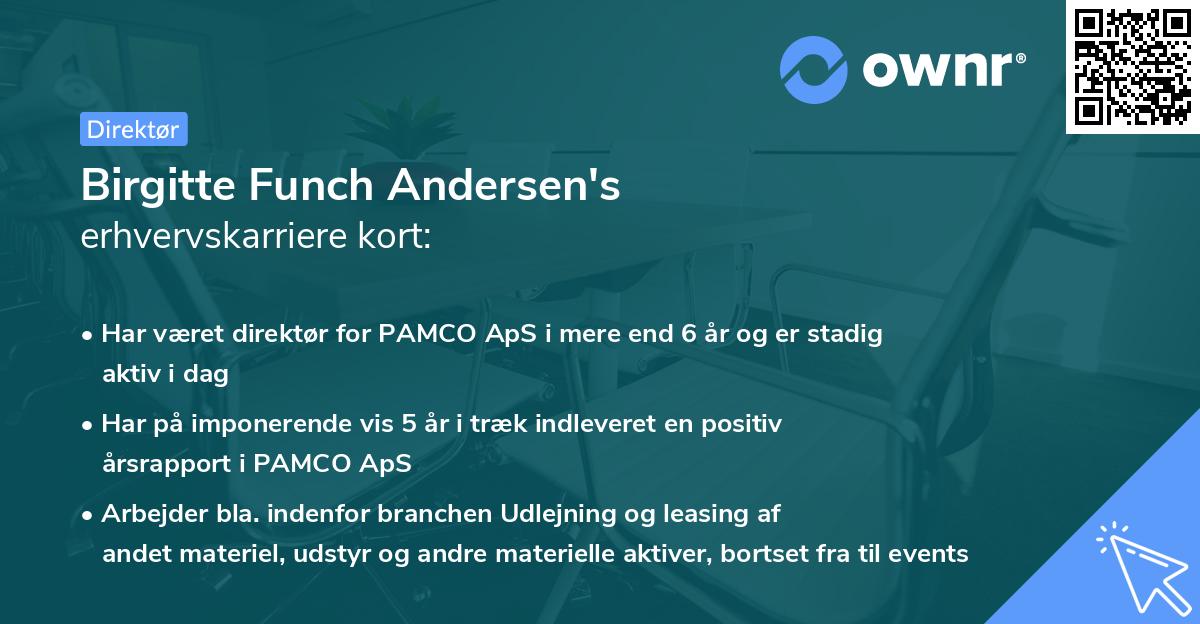 ownr®

Direktør

Birgitte Funch Andersen's
erhvervskarriere kort:

• Har været direktør for PAMCO ApS i mere end 6 år og er stadig aktiv i dag

• Har på imponerende vis 5 år i træk indleveret en positiv årsrapport i PAMCO ApS

• Arbejder bla. indenfor branchen Udlejning og leasing af andet materiel, udstyr og andre materielle aktiver, bortset fra til events